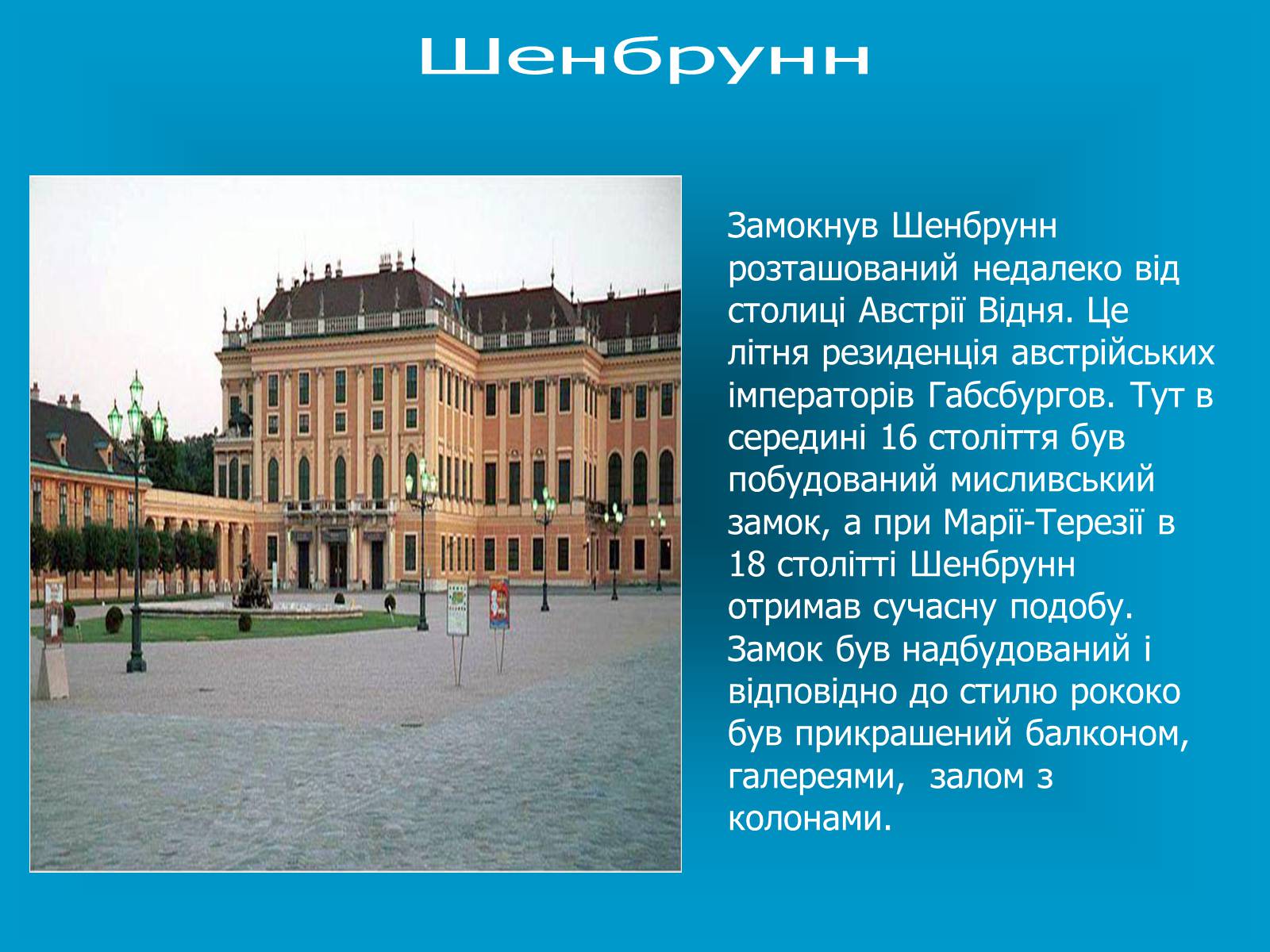 Шенбрунн

Замокнув Шенбрунн розташований недалеко від столиці Австрії Відня. Це літня резиденція австрійських імператорів Габсбургов. Тут в середині 16 століття був побудований мисливський замок, а при Марії-Терезії в 18 столітті Шенбрунн отримав сучасну подобу. Замок був надбудований і відповідно до стилю рококо був прикрашений балконом, галереями, залом з колонами.